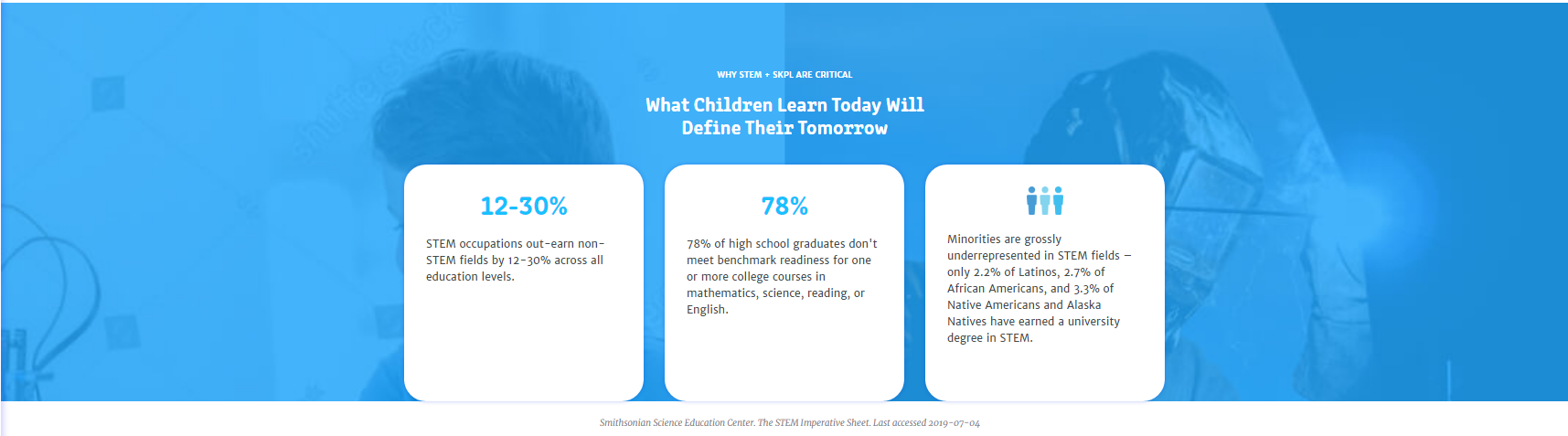 WHY STEM + SKPL ARE CRITICAL

What Children Learn Today Will Define Their Tomorrow

12-30%

STEM occupations out-earn non-STEM fields by 12-30% across all education levels.

78%

78% of high school graduates don't meet benchmark readiness for one or more college courses in mathematics, science, reading, or English.

Minorities are grossly underrepresented in STEM fields – only 2.2% of Latinos, 2.7% of African Americans, and 3.3% of Native Americans and Alaska Natives have earned a university degree in STEM.

Smithsonian Science Education Center. The STEM Imperative Sheet. Last accessed 2019-07-04